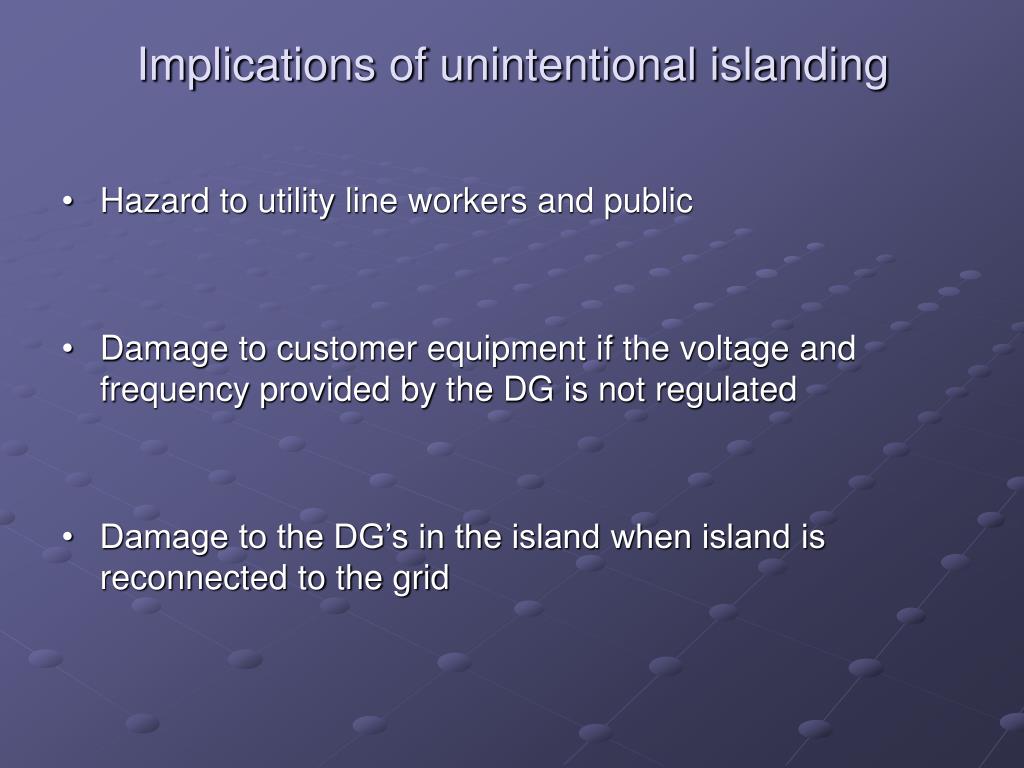 Implications of unintentional islanding

• Hazard to utility line workers and public

• Damage to customer equipment if the voltage and frequency provided by the DG is not regulated

• Damage to the DG’s in the island when island is reconnected to the grid